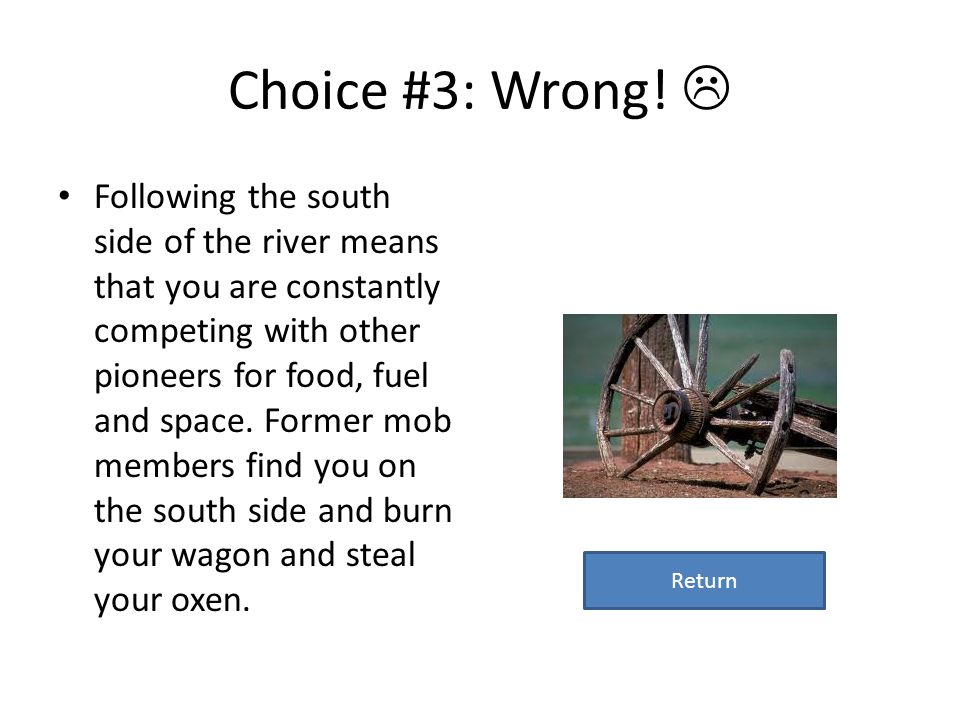 Choice #3: Wrong! ☹

• Following the south side of the river means that you are constantly competing with other pioneers for food, fuel and space. Former mob members find you on the south side and burn your wagon and steal your oxen.

Return